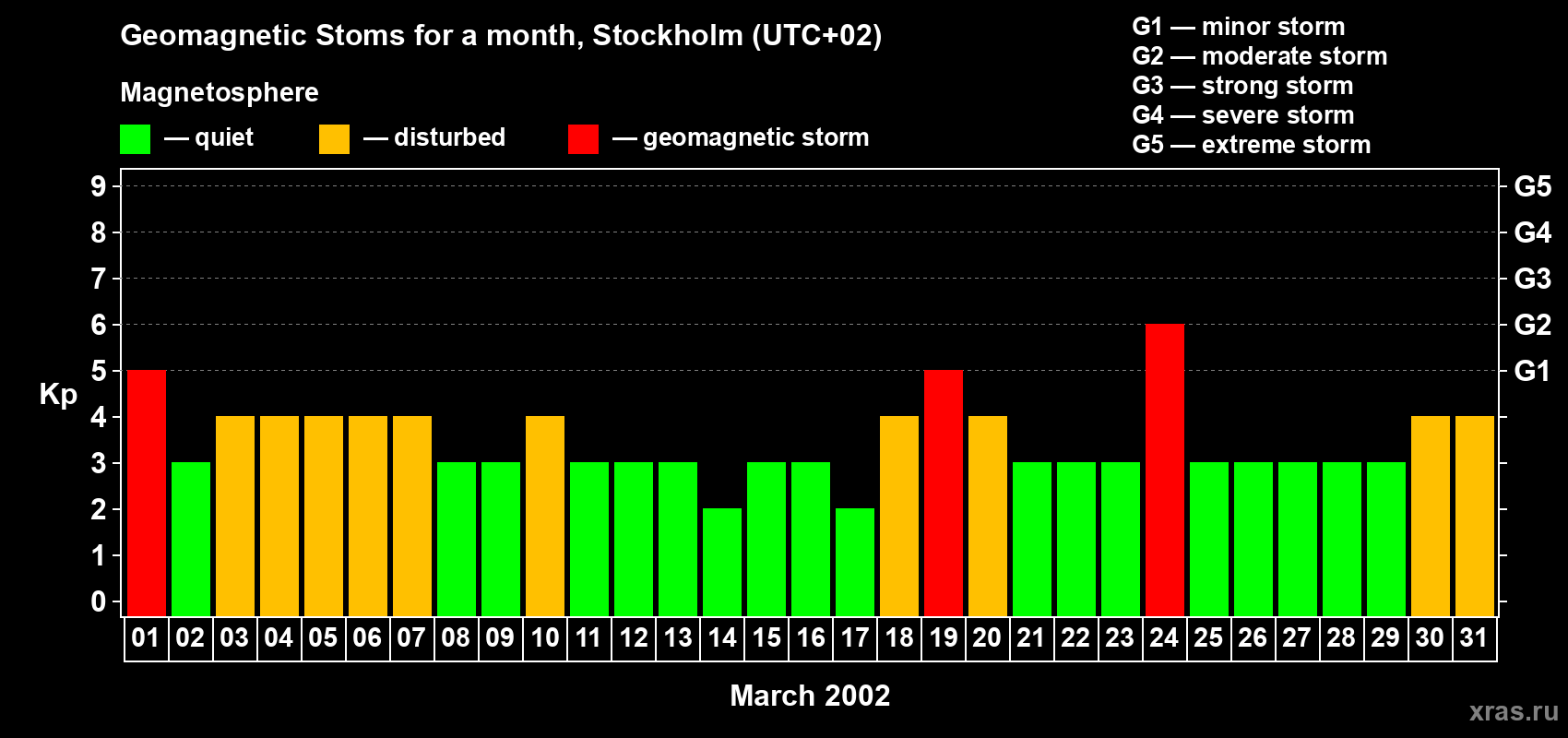 Geomagnetic Stoms for a month, Stockholm (UTC+02)

Magnetosphere

— quiet — disturbed — geomagnetic storm

G1 — minor storm
G2 — moderate storm
G3 — strong storm
G4 — severe storm
G5 — extreme storm

Kp

9
8
7
6
5
4
3
2
1
0

G5
G4
G3
G2
G1

01 02 03 04 05 06 07 08 09 10 11 12 13 14 15 16 17 18 19 20 21 22 23 24 25 26 27 28 29 30 31

March 2002

xras.ru